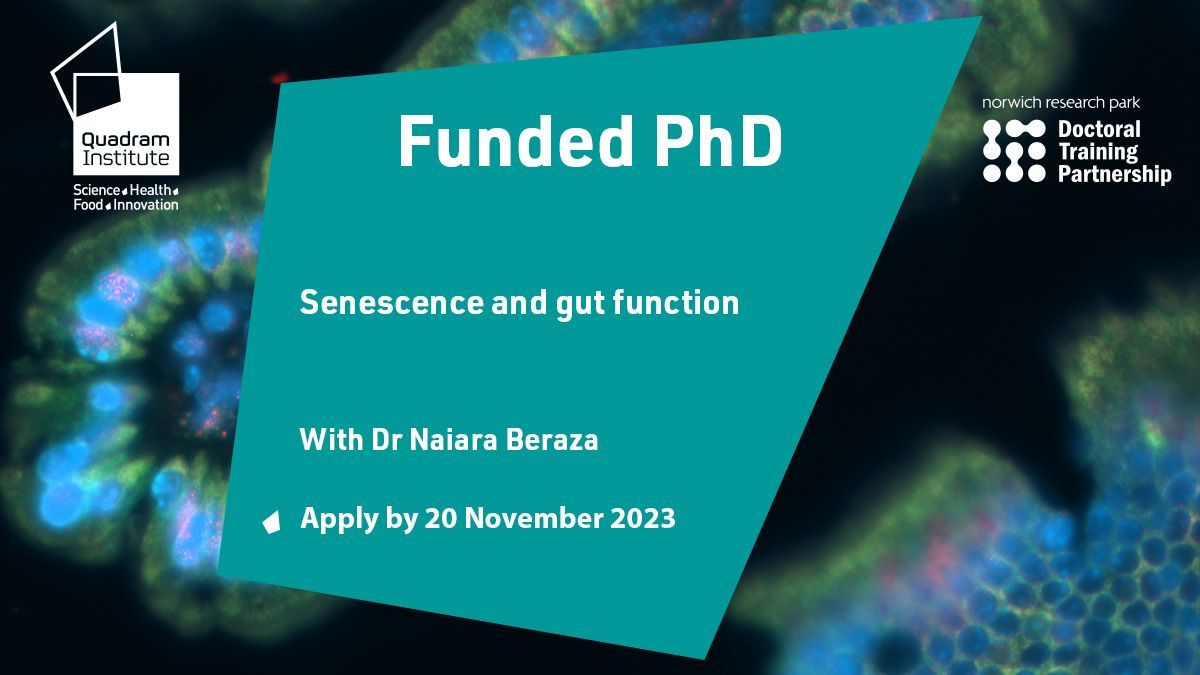 Quadram Institute
Science Health
Food Innovation

Funded PhD

norwich research park
Doctoral Training Partnership

Senescence and gut function

With Dr Naiara Beraza

Apply by 20 November 2023